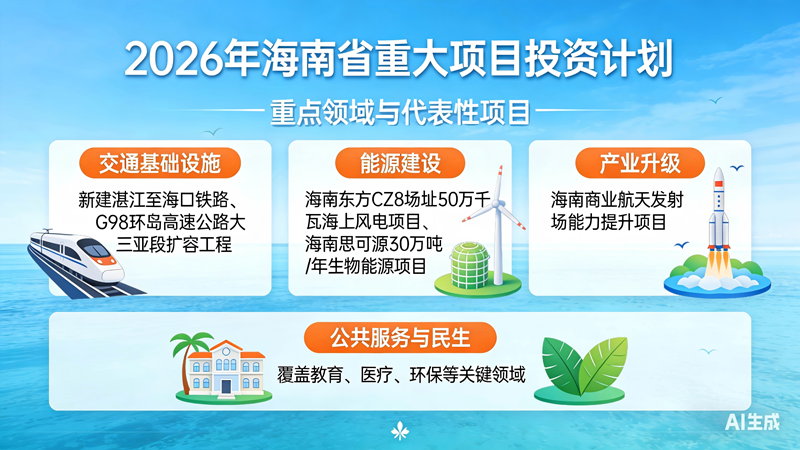 2026年海南省重大项目投资计划

重点领域与代表性项目

交通基础设施

新建湛江至海口铁路、G98环岛高速公路大三亚段扩容工程

能源建设

海南东方CZ8场址50万千瓦海上风电项目、海南思可源30万吨/年生物能源项目

产业升级

海南商业航天发射场能力提升项目

公共服务与民生

覆盖教育、医疗、环保等关键领域

AI生成